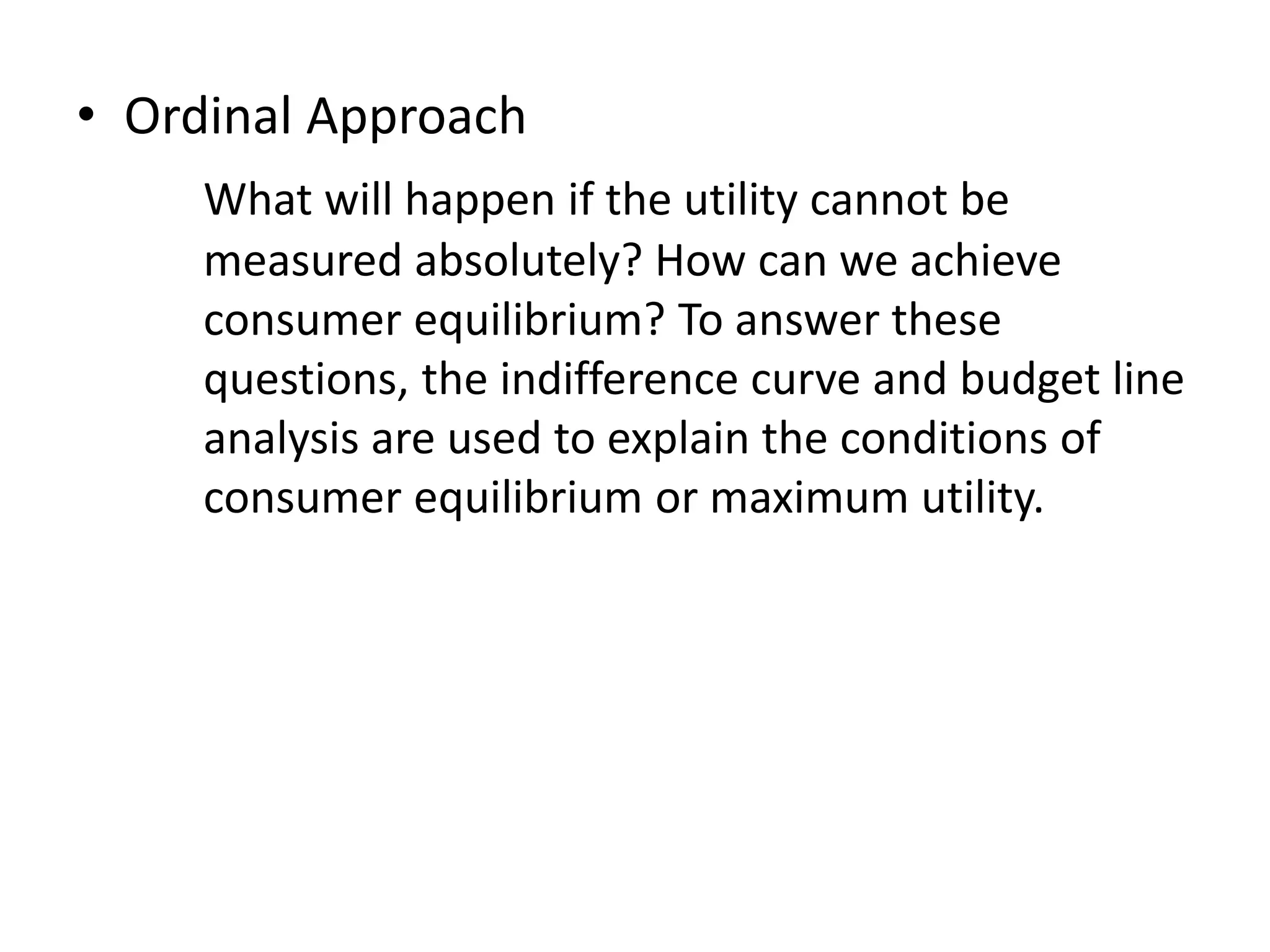 • Ordinal Approach

What will happen if the utility cannot be measured absolutely? How can we achieve consumer equilibrium? To answer these questions, the indifference curve and budget line analysis are used to explain the conditions of consumer equilibrium or maximum utility.